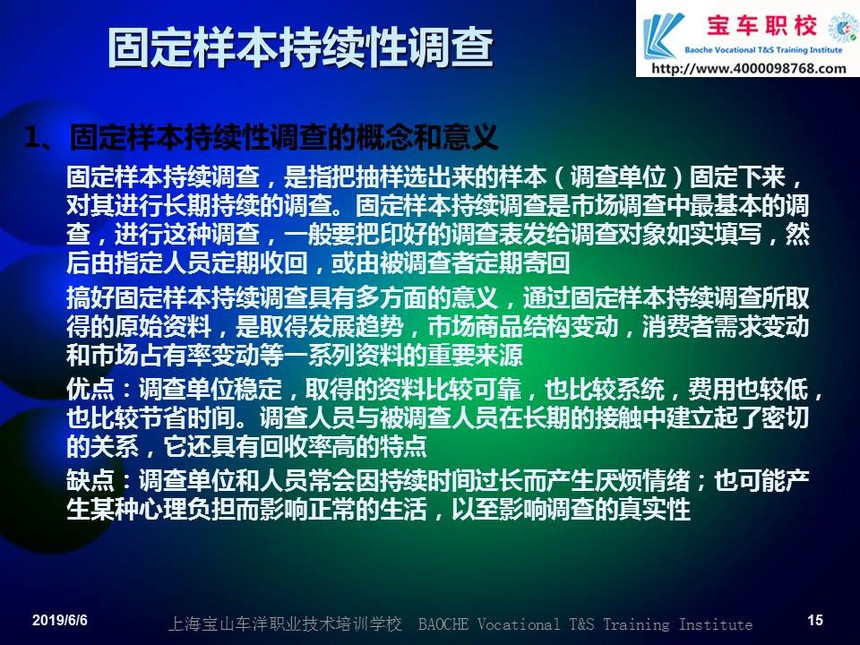 固定样本持续性调查

宝车职校
Baoche Vocational T&S Training Institute
http://www.4000098768.com

1、固定样本持续性调查的概念和意义

固定样本持续调查，是指把抽样选出来的样本（调查单位）固定下来，对其进行长期持续的调查。固定样本持续调查是市场调查中最基本的调查，进行这种调查，一般要把印好的调查表发给调查对象如实填写，然后由指定人员定期收回，或由被调查者定期寄回

搞好固定样本持续调查具有多方面的意义，通过固定样本持续调查所取得的原始资料，是取得发展趋势，市场商品结构变动，消费者需求变动和市场占有率变动等一系列资料的重要来源

优点：调查单位稳定，取得的资料比较可靠，也比较系统，费用也较低，也比较节省时间。调查人员与被调查人员在长期的接触中建立起了密切的关系，它还具有回收率高的特点

缺点：调查单位和人员常会因持续时间过长而产生厌烦情绪；也可能产生某种心理负担而影响正常的生活，以至影响调查的真实性

2019/6/6
上海宝山车洋职业技术培训学校 BAOCHE Vocational T&S Training Institute
15